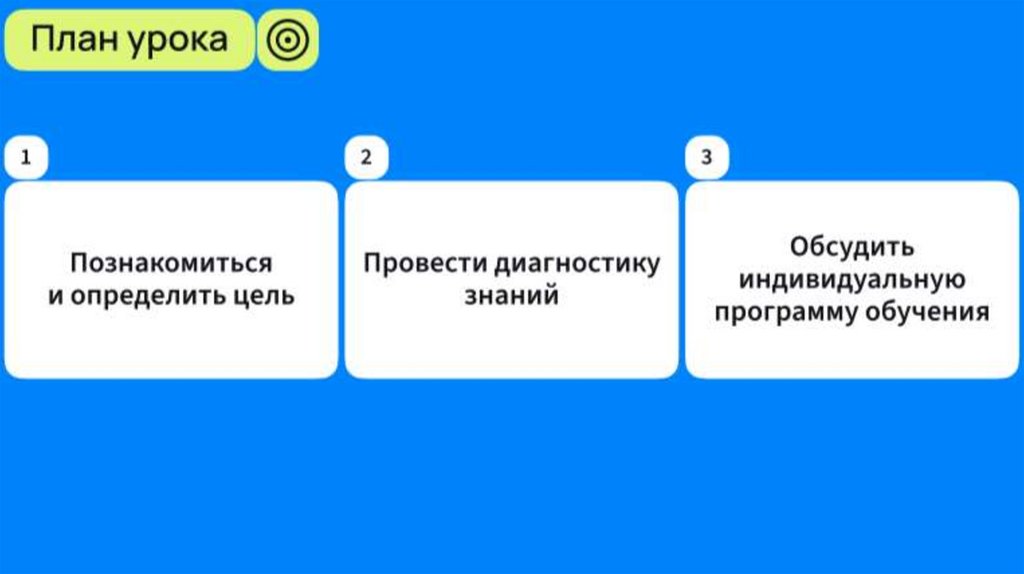 План урока

1

Познакомиться и определить цель

2

Провести диагностику знаний

3

Обсудить индивидуальную программу обучения